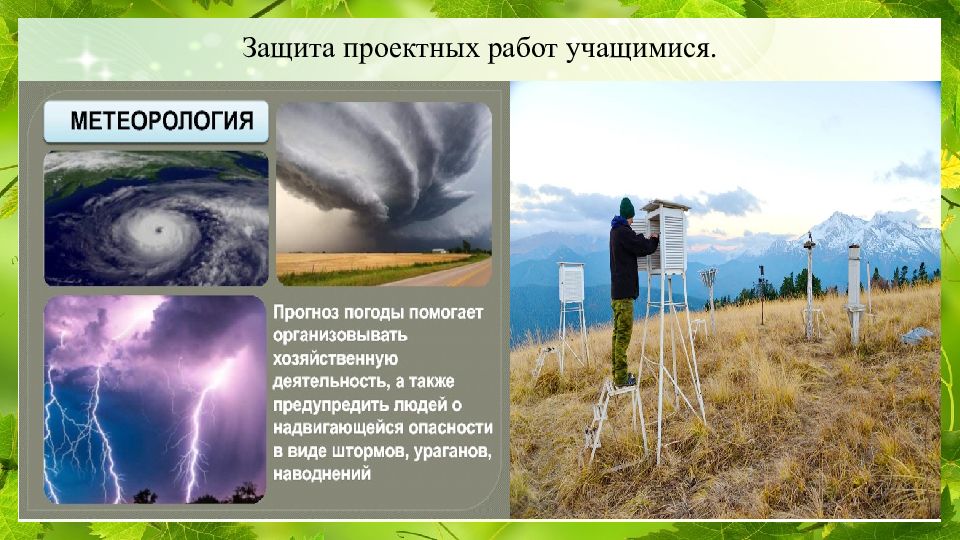 Защита проектных работ учащимися.

МЕТЕОРОЛОГИЯ

Прогноз погоды помогает организовывать хозяйственную деятельность, а также предупредить людей о надвигающейся опасности в виде штормов, ураганов, наводнений